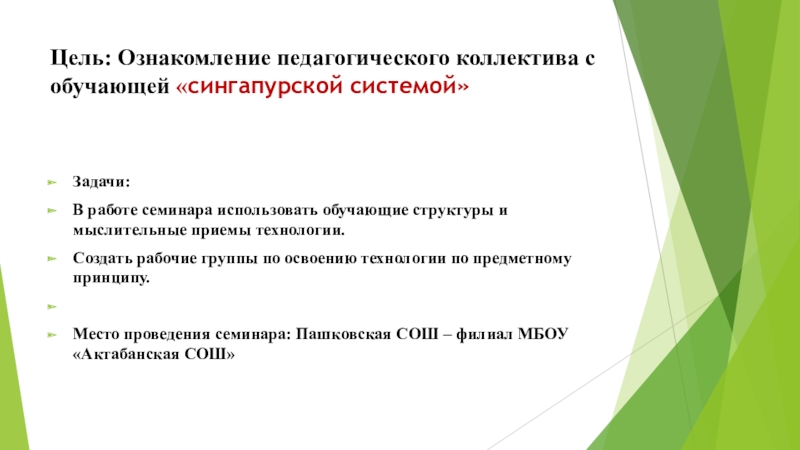 Цель: Ознакомление педагогического коллектива с обучающей «сингапурской системой»

Задачи:

В работе семинара использовать обучающие структуры и мыслительные приемы технологии.

Создать рабочие группы по освоению технологии по предметному принципу.

Место проведения семинара: Пашковская СОШ – филиал МБОУ «Актабанская СОШ»